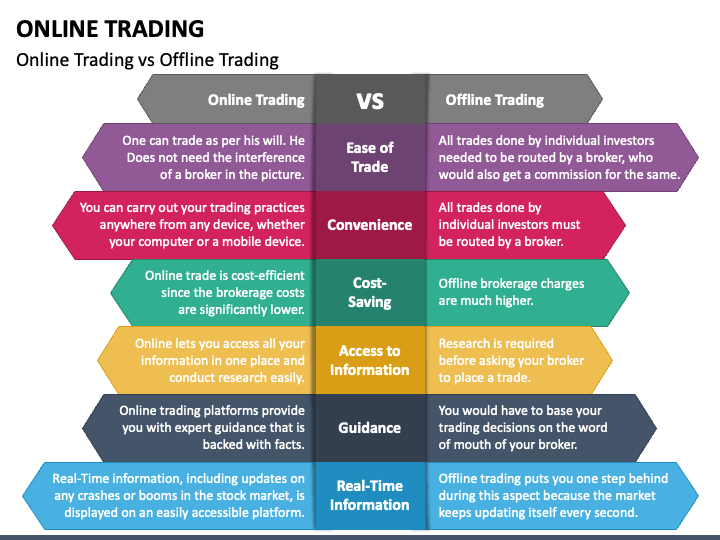 ONLINE TRADING

Online Trading vs Offline Trading

| Online Trading | VS | Offline Trading |
|---|---|---|
| One can trade as per his will. He Does not need the interference of a broker in the picture. | Ease of Trade | All trades done by individual investors needed to be routed by a broker, who would also get a commission for the same. |
| You can carry out your trading practices anywhere from any device, whether your computer or a mobile device. | Convenience | All trades done by individual investors must be routed by a broker. |
| Online trade is cost-efficient since the brokerage costs are significantly lower. | Cost-Saving | Offline brokerage charges are much higher. |
| Online lets you access all your information in one place and conduct research easily. | Access to Information | Research is required before asking your broker to place a trade. |
| Online trading platforms provide you with expert guidance that is backed with facts. | Guidance | You would have to base your trading decisions on the word of mouth of your broker. |
| Real-Time information, including updates on any crashes or booms in the stock market, is displayed on an easily accessible platform. | Real-Time Information | Offline trading puts you one step behind during this aspect because the market keeps updating itself every second. |